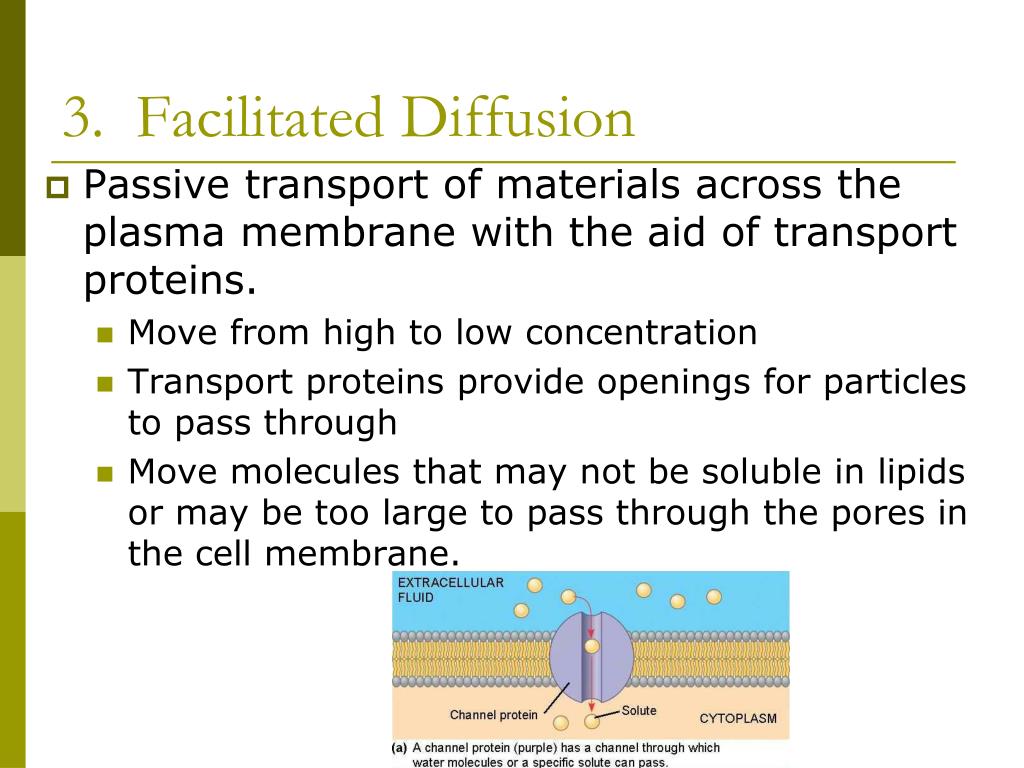 3. Facilitated Diffusion

Passive transport of materials across the plasma membrane with the aid of transport proteins.

Move from high to low concentration

Transport proteins provide openings for particles to pass through

Move molecules that may not be soluble in lipids or may be too large to pass through the pores in the cell membrane.

EXTRACELLULAR FLUID

Channel protein

Solute

CYTOPLASM

(a) A channel protein (purple) has a channel through which water molecules or a specific solute can pass.